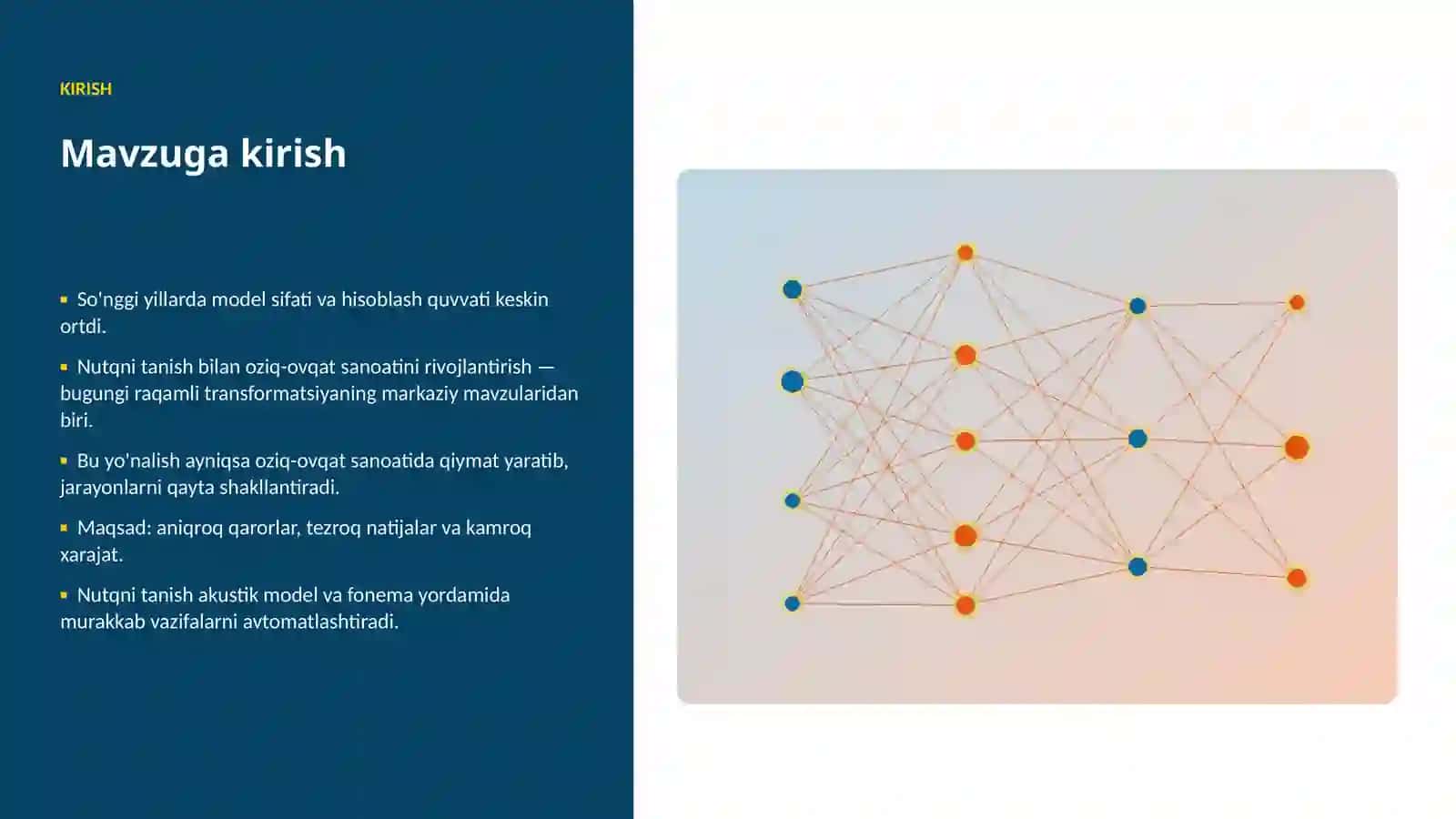 KIRISH

Mavzuga kirish

▪ So'nggi yillarda model sifati va hisoblash quvvati keskin ortdi.

▪ Nutqni tanish bilan oziq-ovqat sanoatini rivojlantirish — bugungi raqamli transformatsiyaning markaziy mavzularidan biri.

▪ Bu yo'nalish ayniqsa oziq-ovqat sanoatida qiymat yaratib, jarayonlarni qayta shakllantiradi.

▪ Maqsad: aniqroq qarorlar, tezroq natijalar va kamroq xarajat.

▪ Nutqni tanish akustik model va fonema yordamida murakkab vazifalarni avtomatlashtiradi.